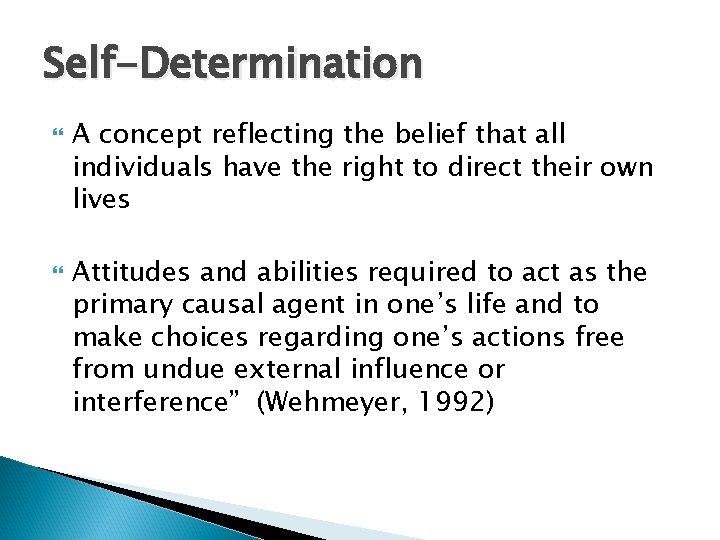 Self-Determination

A concept reflecting the belief that all individuals have the right to direct their own lives

Attitudes and abilities required to act as the primary causal agent in one’s life and to make choices regarding one’s actions free from undue external influence or interference”  (Wehmeyer, 1992)